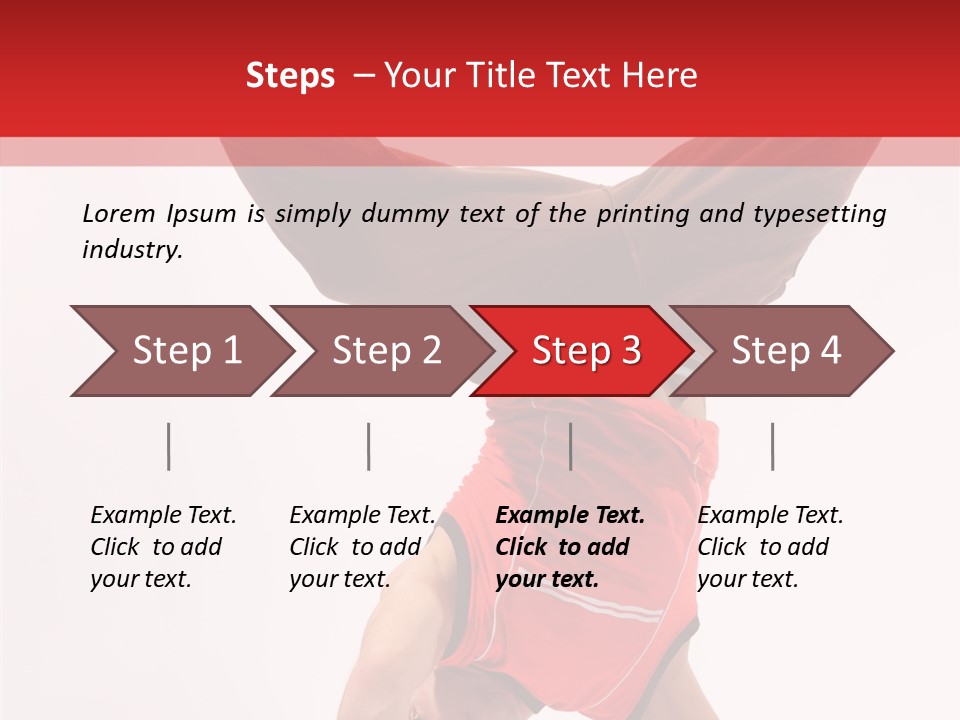 Steps – Your Title Text Here

Lorem Ipsum is simply dummy text of the printing and typesetting industry.

Step 1

Step 2

Step 3

Step 4

Example Text. Click to add your text.

Example Text. Click to add your text.

Example Text. Click to add your text.

Example Text. Click to add your text.